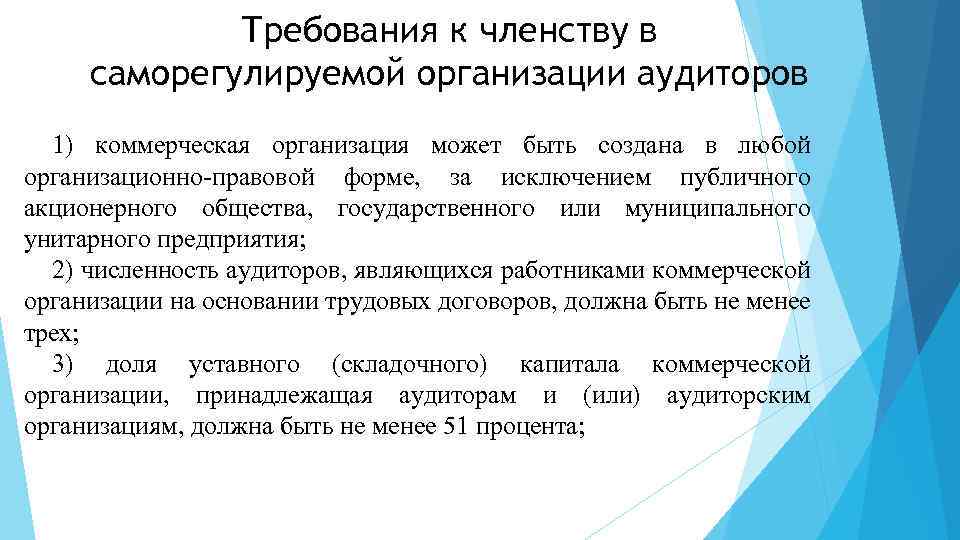 Требования к членству в саморегулируемой организации аудиторов

1) коммерческая организация может быть создана в любой организационно-правовой форме, за исключением публичного акционерного общества, государственного или муниципального унитарного предприятия;

2) численность аудиторов, являющихся работниками коммерческой организации на основании трудовых договоров, должна быть не менее трех;

3) доля уставного (складочного) капитала коммерческой организации, принадлежащая аудиторам и (или) аудиторским организациям, должна быть не менее 51 процента;